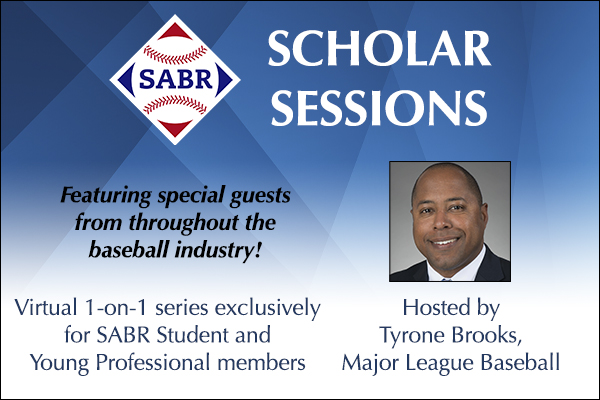 SABR

SCHOLAR SESSIONS

Featuring special guests from throughout the baseball industry!

Virtual 1-on-1 series exclusively for SABR Student and Young Professional members

Hosted by Tyrone Brooks, Major League Baseball